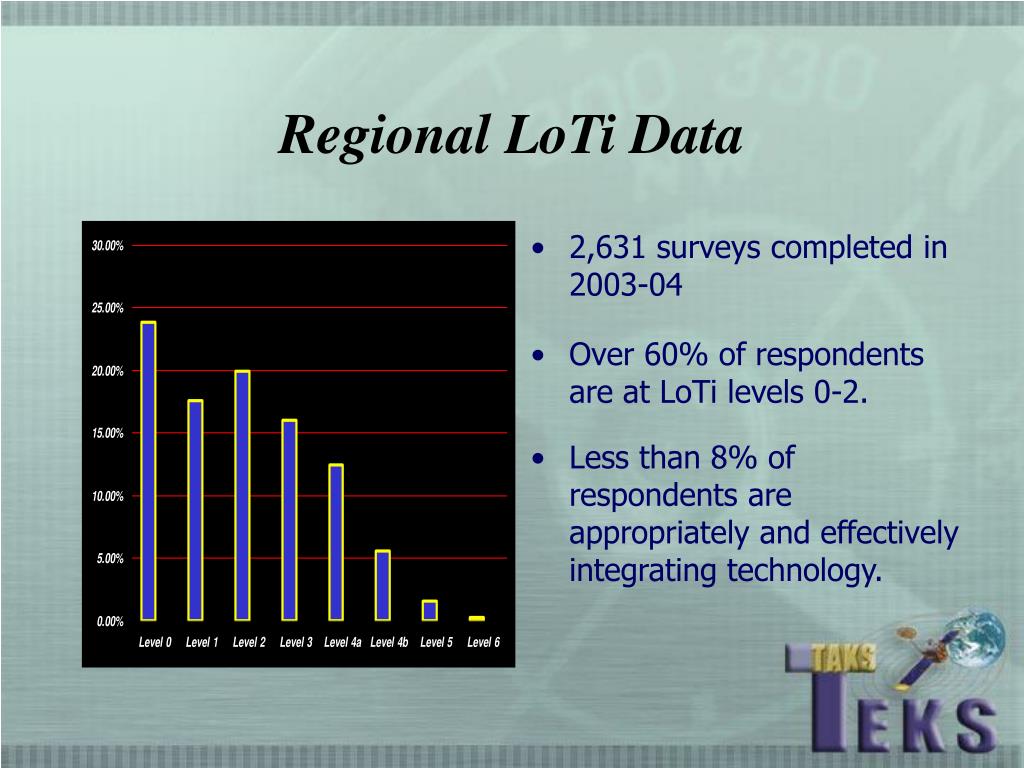 Regional LoTi Data

30.00%
25.00%
20.00%
15.00%
10.00%
5.00%
0.00%

Level 0 Level 1 Level 2 Level 3 Level 4a Level 4b Level 5 Level 6

• 2,631 surveys completed in 2003-04

• Over 60% of respondents are at LoTi levels 0-2.

• Less than 8% of respondents are appropriately and effectively integrating technology.

TAKS
TEKS